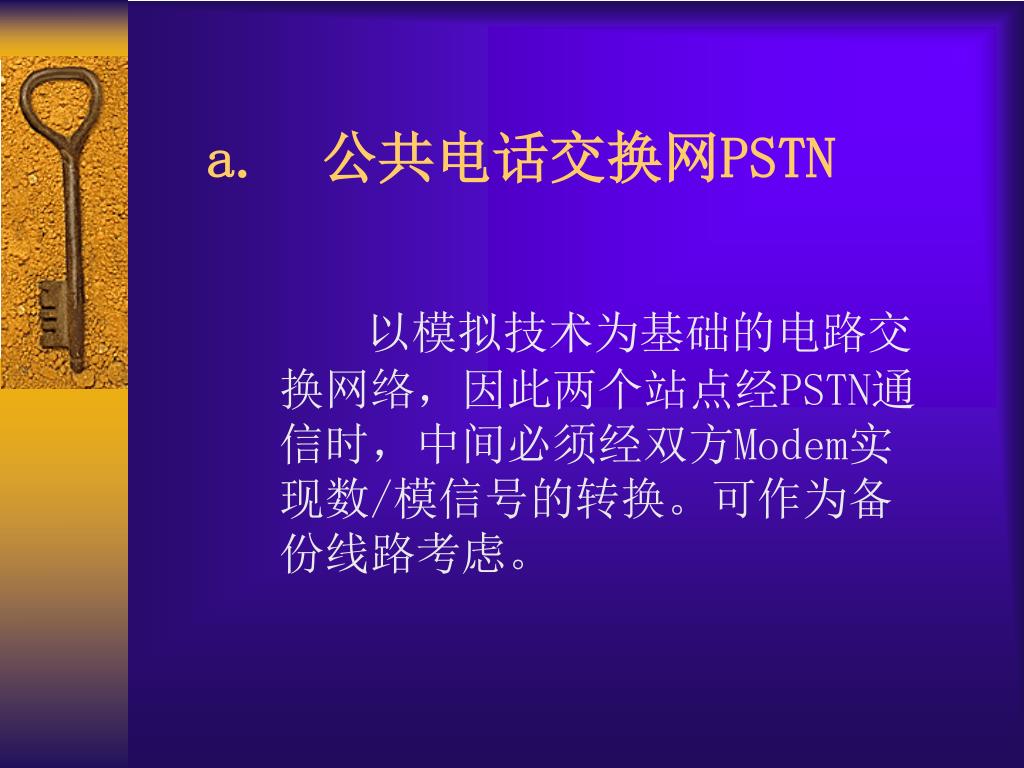 a.　公共电话交换网PSTN

以模拟技术为基础的电路交换网络，因此两个站点经PSTN通信时，中间必须经双方Modem实现数/模信号的转换。可作为备份线路考虑。